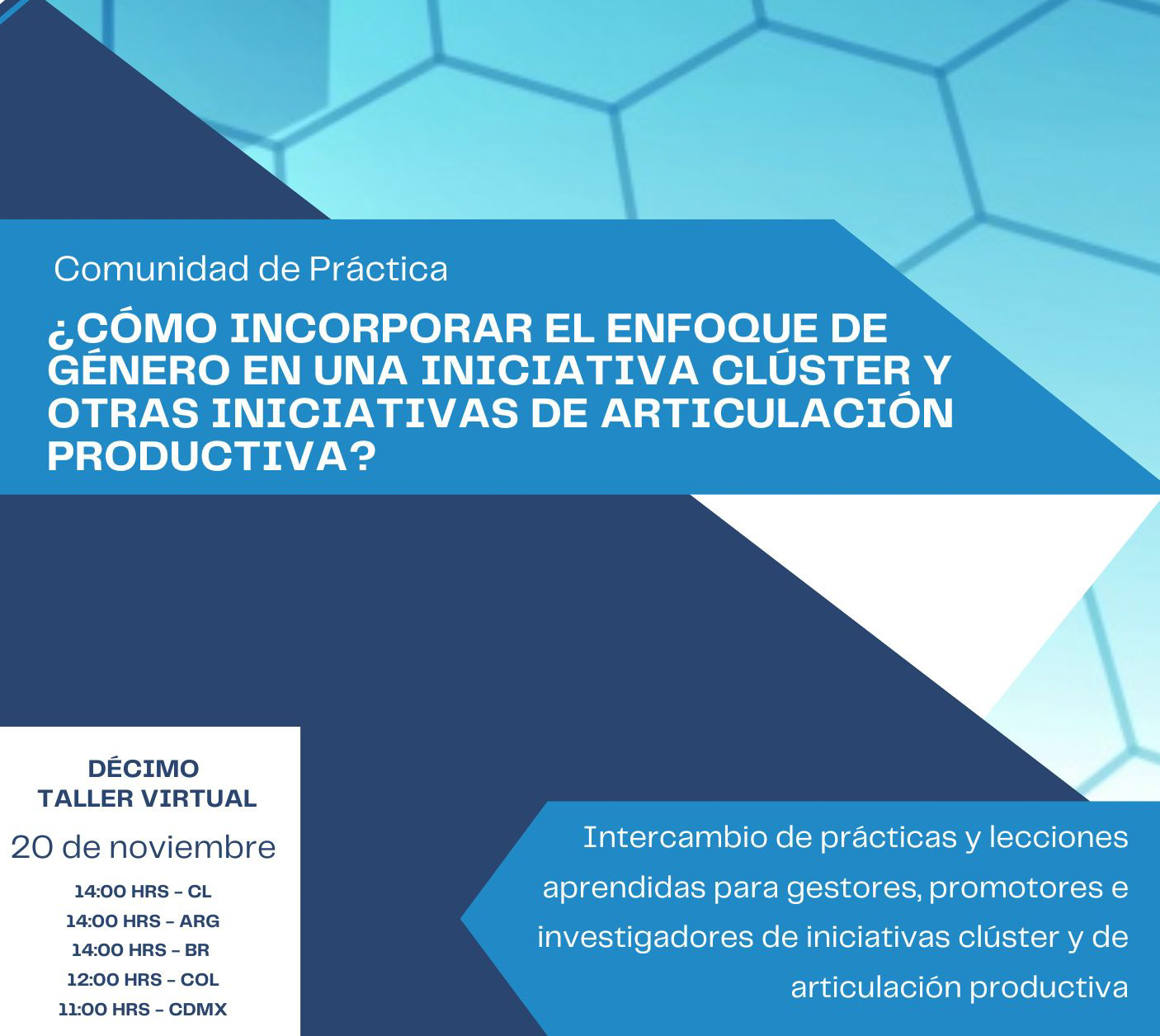 Comunidad de Práctica

¿CÓMO INCORPORAR EL ENFOQUE DE GÉNERO EN UNA INICIATIVA CLÚSTER Y OTRAS INICIATIVAS DE ARTICULACIÓN PRODUCTIVA?

DÉCIMO TALLER VIRTUAL

20 de noviembre

14:00 HRS - CL
14:00 HRS - ARG
14:00 HRS - BR
12:00 HRS - COL
11:00 HRS - CDMX

Intercambio de prácticas y lecciones aprendidas para gestores, promotores e investigadores de iniciativas clúster y de articulación productiva